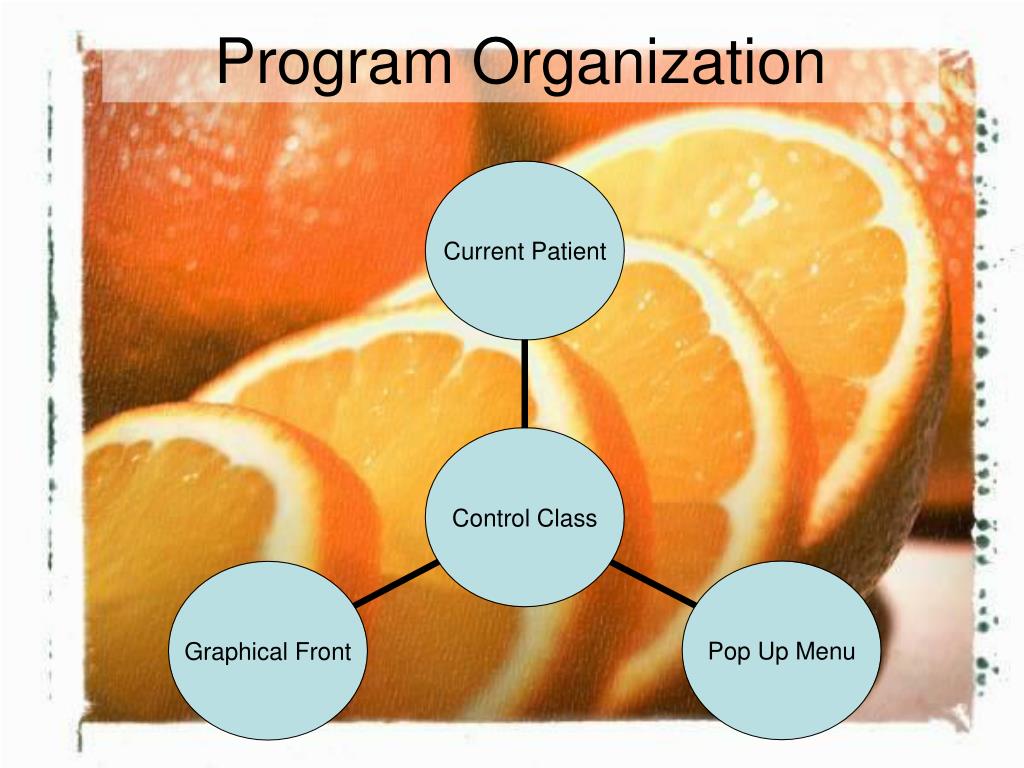 Program Organization

Current Patient

Control Class

Graphical Front

Pop Up Menu